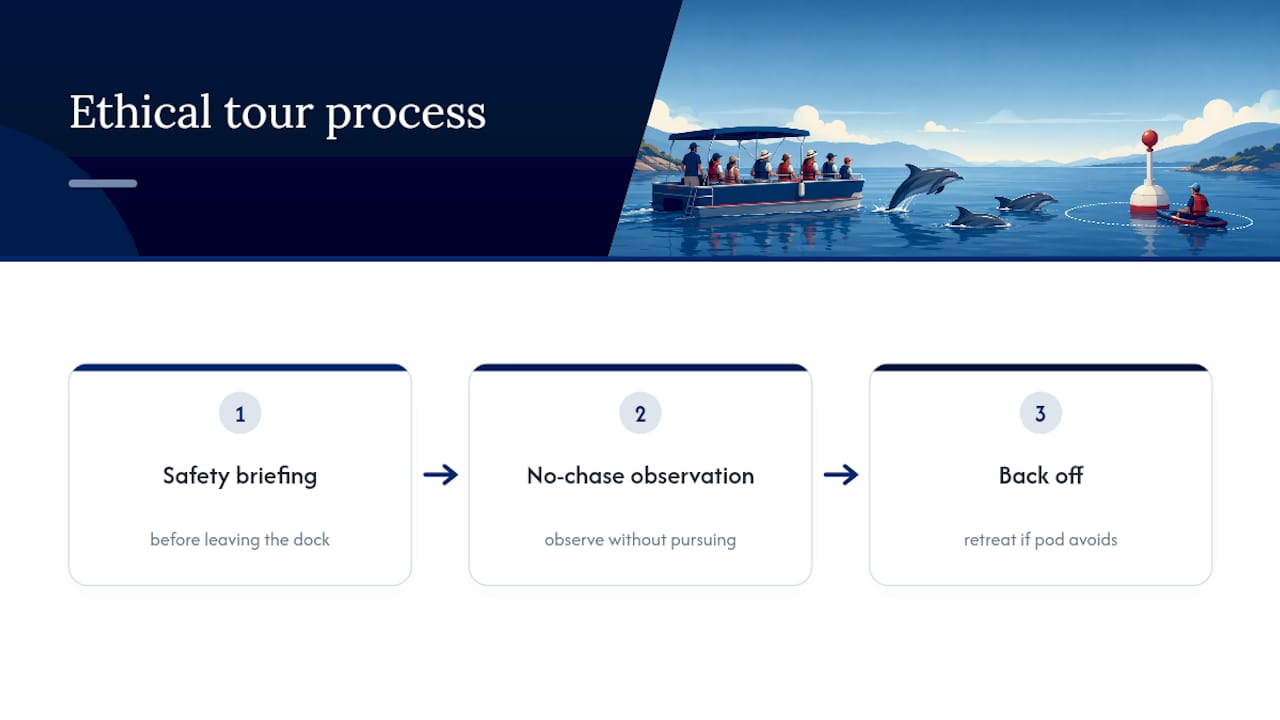 Ethical tour process

1

Safety briefing

before leaving the dock

2

No-chase observation

observe without pursuing

3

Back off

retreat if pod avoids